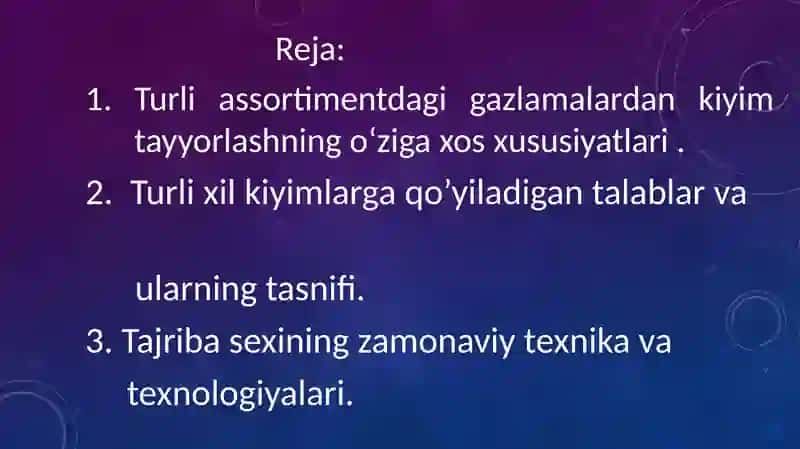 Reja:

1. Turli assortimentdagi gazlamalardan kiyim tayyorlashning o‘ziga xos xususiyatlari .

2. Turli xil kiyimlarga qo’yiladigan talablar va

ularning tasnifi.

3. Tajriba sexining zamonaviy texnika va texnologiyalari.